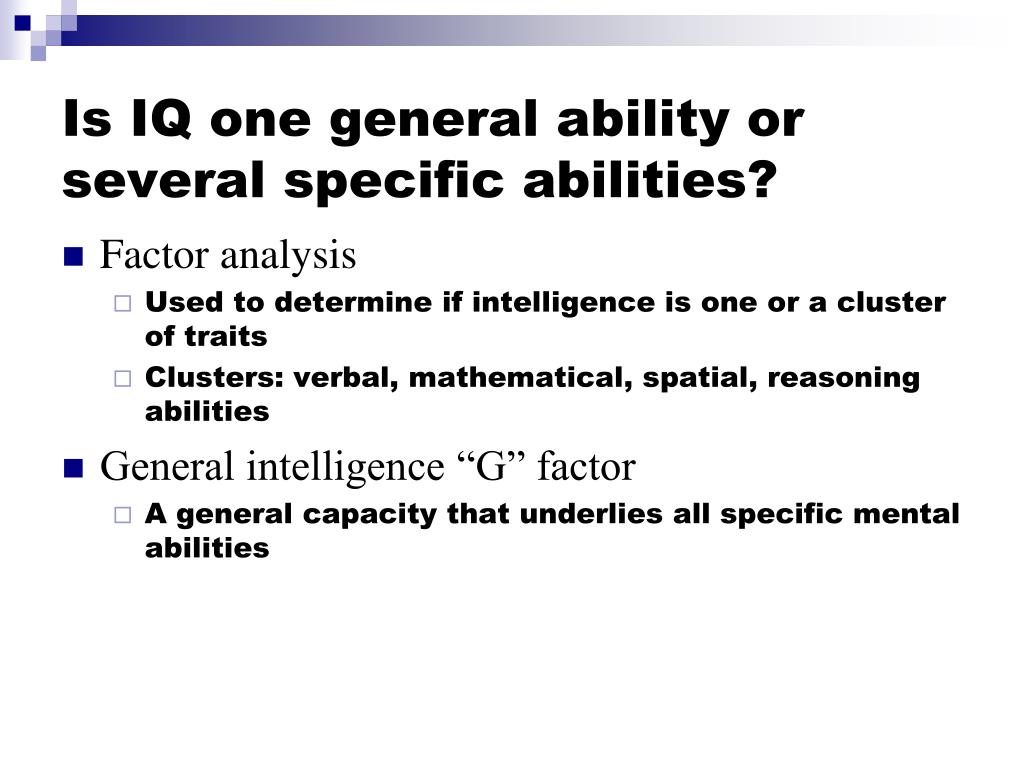 Is IQ one general ability or several specific abilities?

Factor analysis

Used to determine if intelligence is one or a cluster of traits

Clusters: verbal, mathematical, spatial, reasoning abilities

General intelligence “G” factor

A general capacity that underlies all specific mental abilities